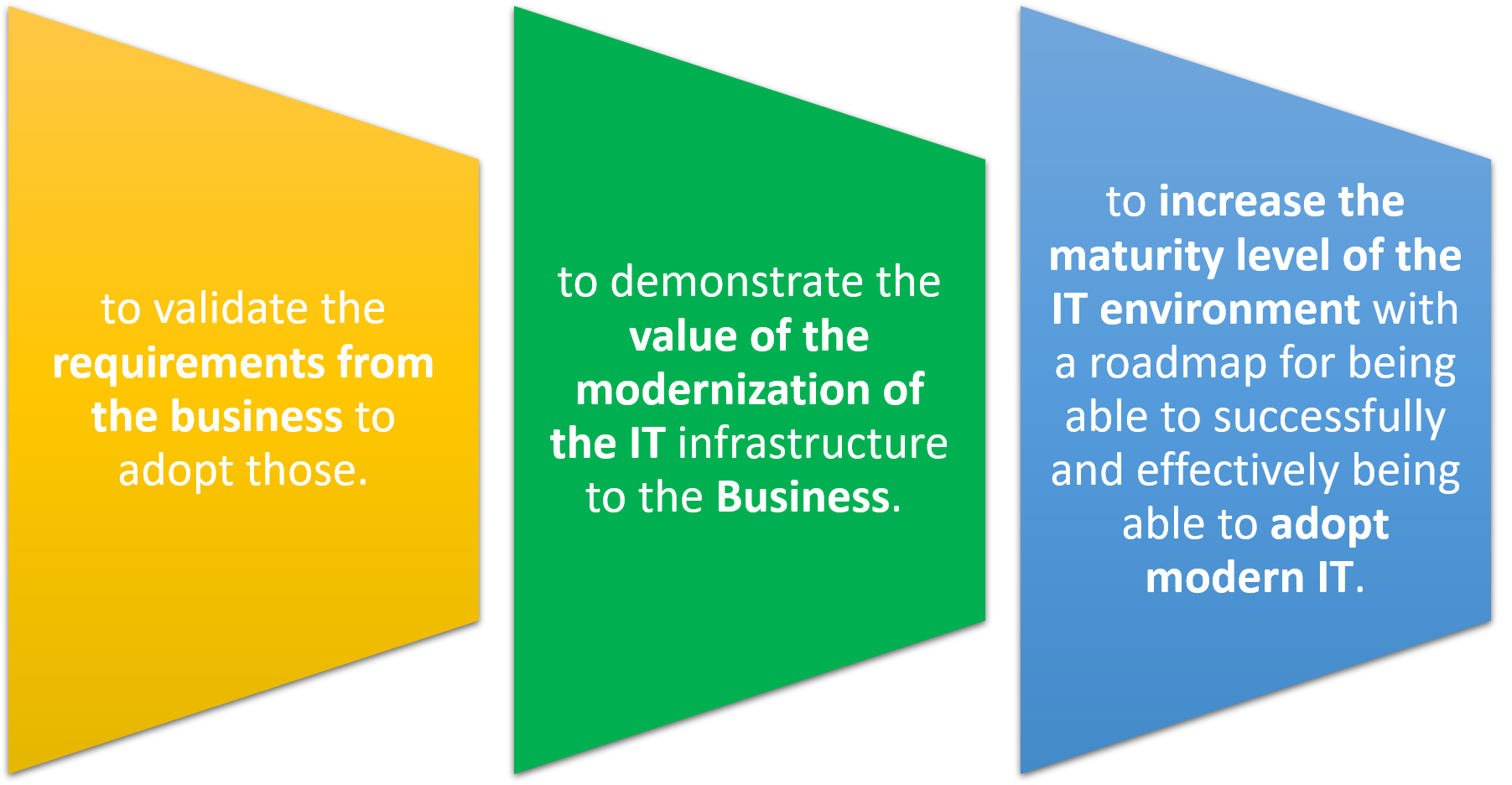 to validate the requirements from the business to adopt those.

to demonstrate the value of the modernization of the IT infrastructure to the Business.

to increase the maturity level of the IT environment with a roadmap for being able to successfully and effectively being able to adopt modern IT.